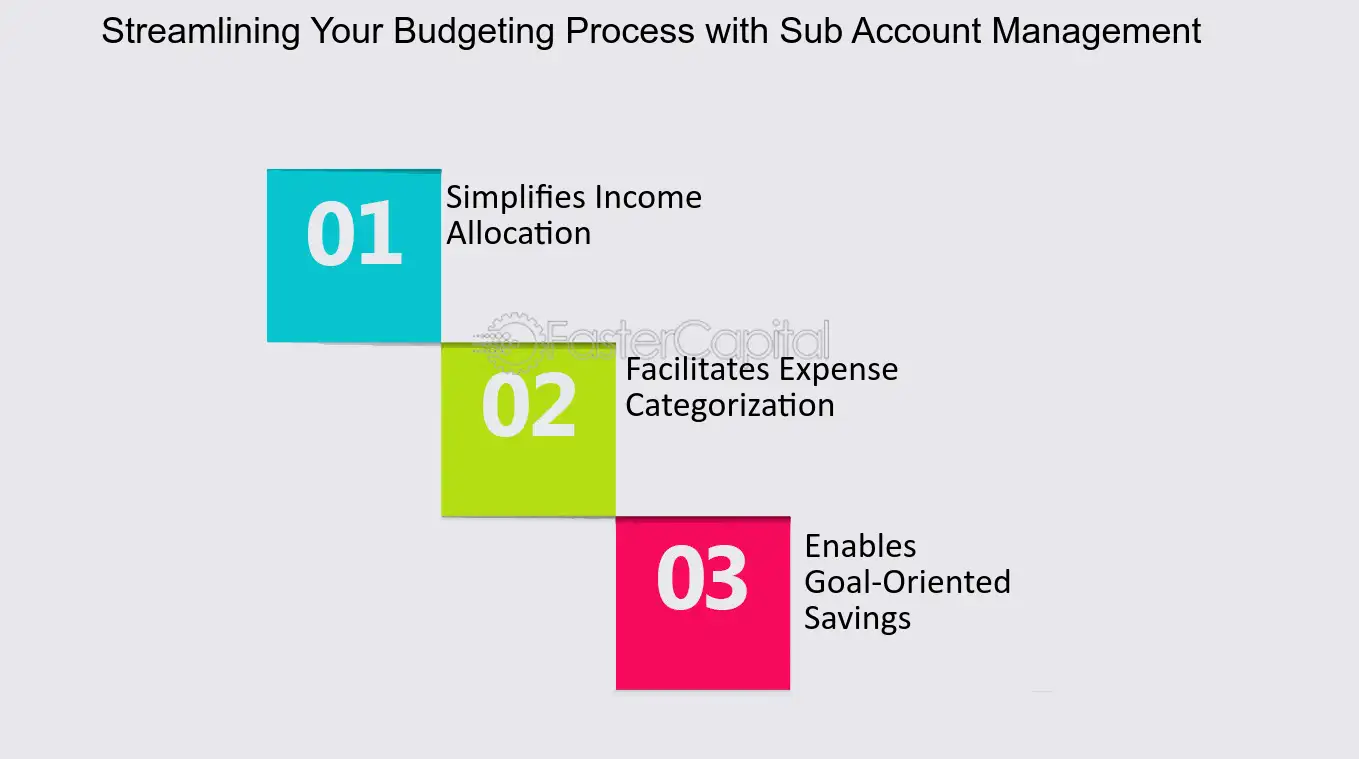 Streamlining Your Budgeting Process with Sub Account Management

01 Simplifies Income Allocation

FasterCapital

02 Facilitates Expense Categorization

03 Enables Goal-Oriented Savings